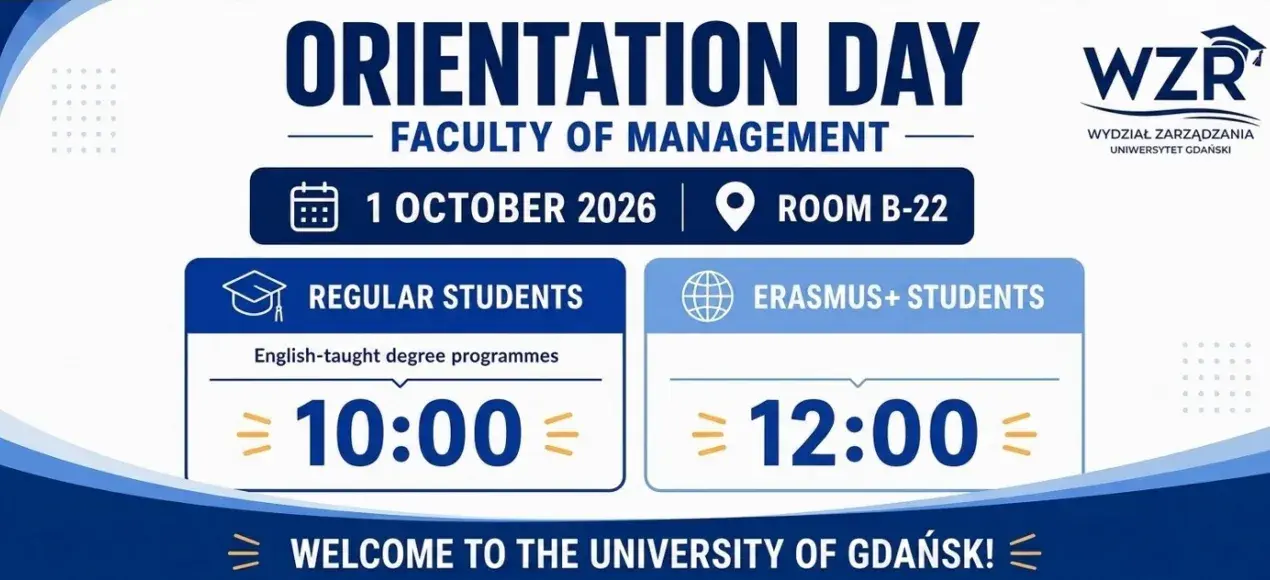 ORIENTATION DAY
FACULTY OF MANAGEMENT

WZR
WYDZIAŁ ZARZĄDZANIA
UNIWERSYTET GDAŃSKI

1 OCTOBER 2026 | ROOM B-22

REGULAR STUDENTS
English-taught degree programmes
10:00

ERASMUS+ STUDENTS
12:00

WELCOME TO THE UNIVERSITY OF GDAŃSK!